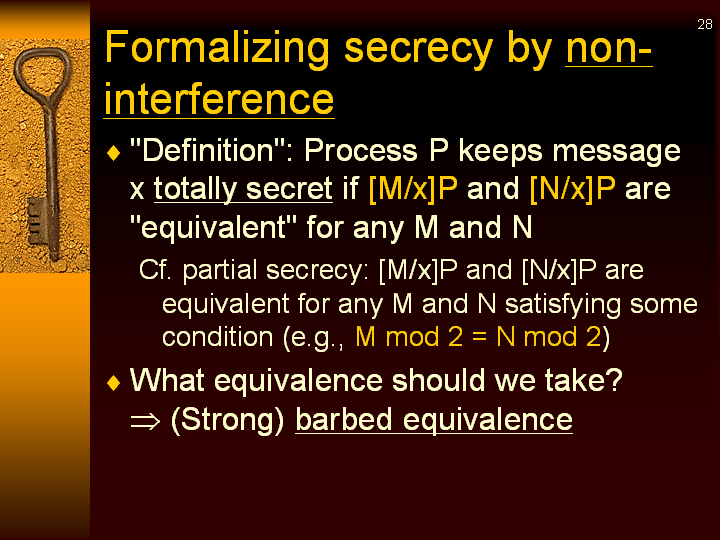 28

Formalizing secrecy by non-interference

♦ "Definition": Process P keeps message x totally secret if [M/x]P and [N/x]P are "equivalent" for any M and N

Cf. partial secrecy: [M/x]P and [N/x]P are equivalent for any M and N satisfying some condition (e.g., M mod 2 = N mod 2)

♦ What equivalence should we take?
$\Rightarrow$ (Strong) barbed equivalence